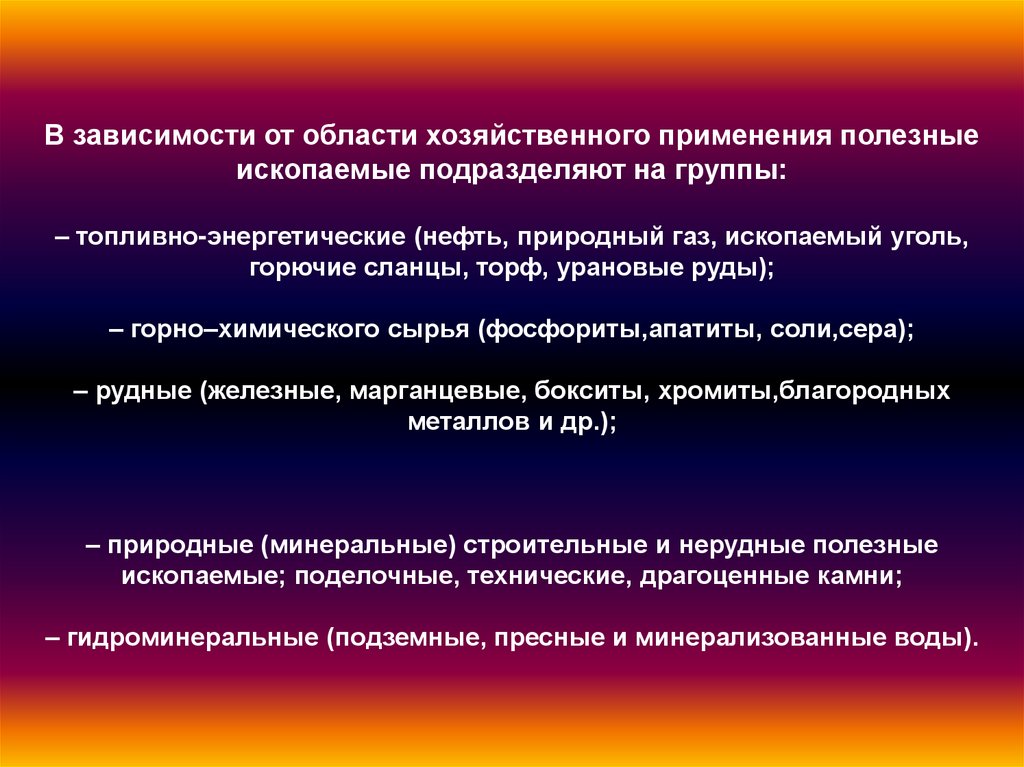 В зависимости от области хозяйственного применения полезные ископаемые подразделяют на группы:

– топливно-энергетические (нефть, природный газ, ископаемый уголь, горючие сланцы, торф, урановые руды);

– горно–химического сырья (фосфориты,апатиты, соли,сера);

– рудные (железные, марганцевые, бокситы, хромиты,благородных металлов и др.);

– природные (минеральные) строительные и нерудные полезные ископаемые; поделочные, технические, драгоценные камни;

– гидроминеральные (подземные, пресные и минерализованные воды).